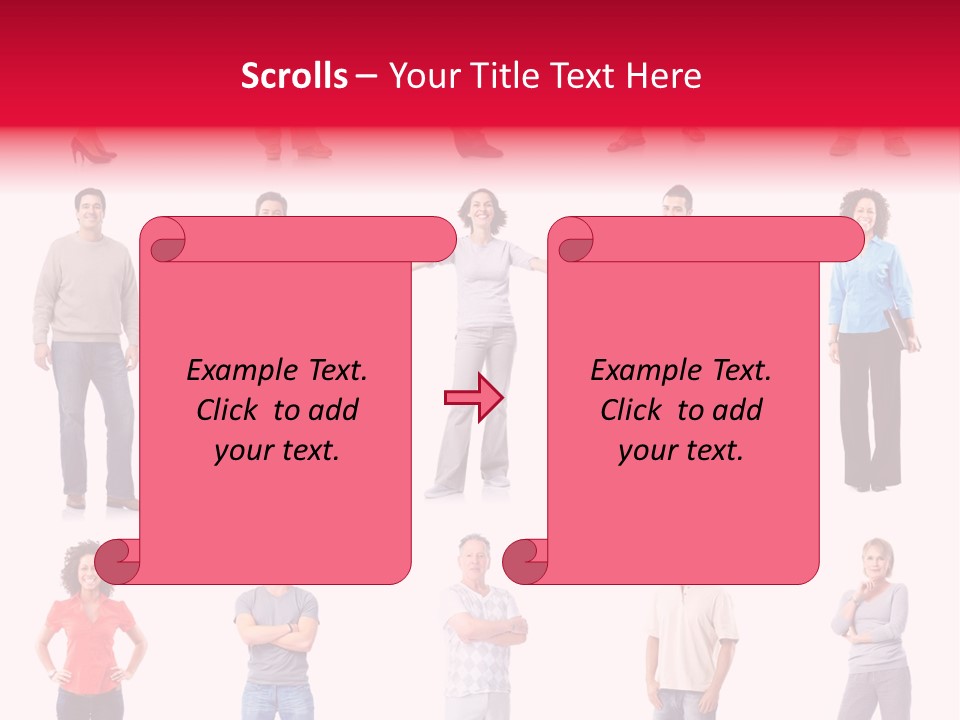 Scrolls – Your Title Text Here

Example Text. Click to add your text.

Example Text. Click to add your text.